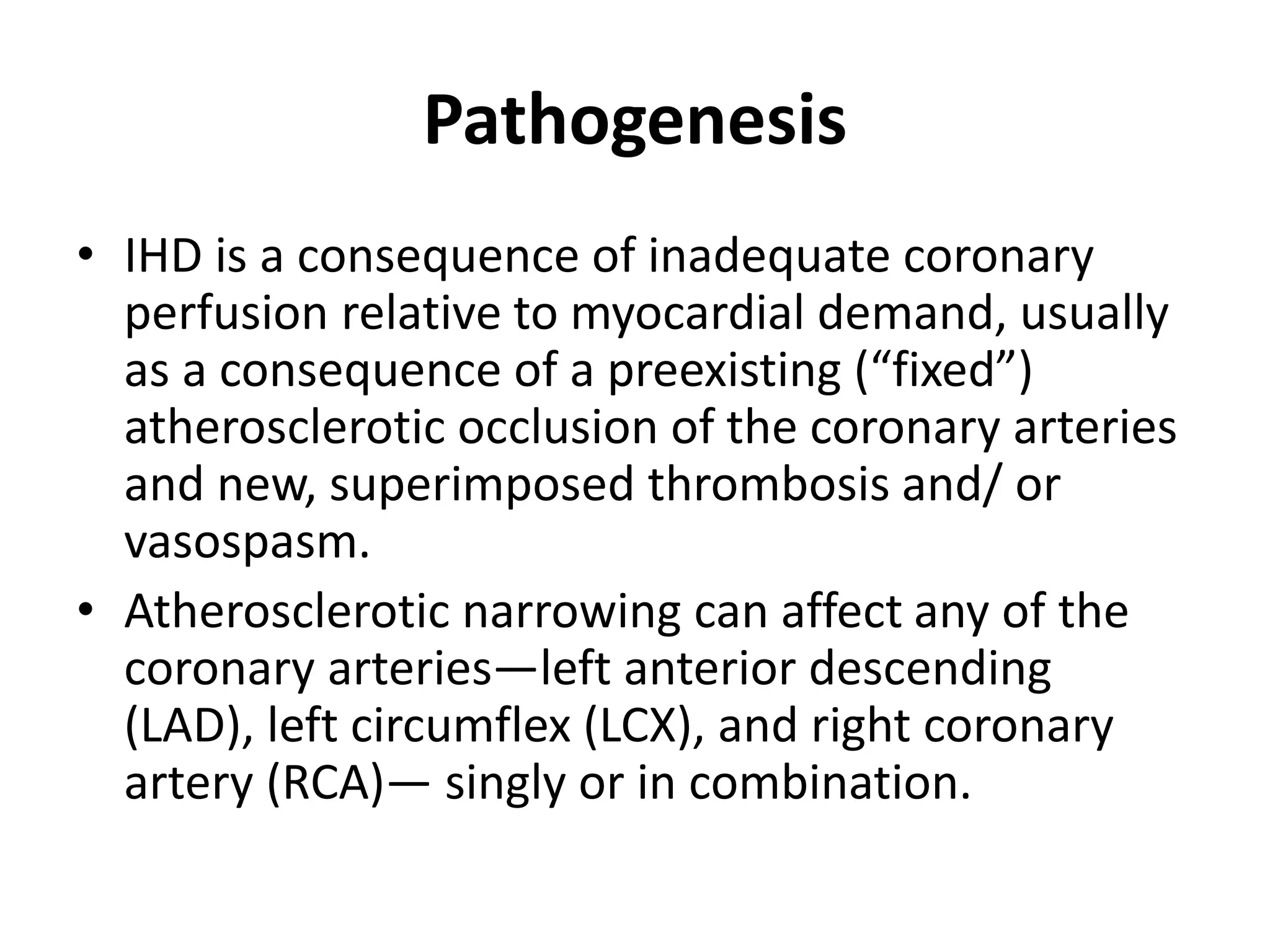 Pathogenesis

• IHD is a consequence of inadequate coronary perfusion relative to myocardial demand, usually as a consequence of a preexisting (“fixed”) atherosclerotic occlusion of the coronary arteries and new, superimposed thrombosis and/ or vasospasm.

• Atherosclerotic narrowing can affect any of the coronary arteries—left anterior descending (LAD), left circumflex (LCX), and right coronary artery (RCA)— singly or in combination.